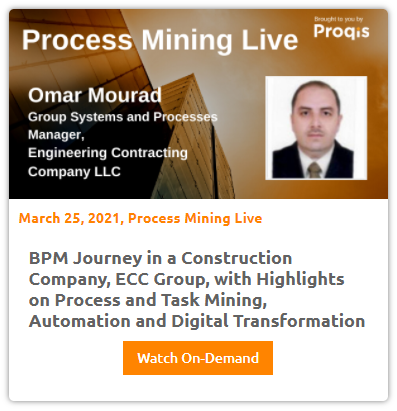 Process Mining Live

Brought to you by
Proqis

Omar Mourad
Group Systems and Processes Manager,
Engineering Contracting Company LLC

March 25, 2021, Process Mining Live

BPM Journey in a Construction Company, ECC Group, with Highlights on Process and Task Mining, Automation and Digital Transformation

Watch On-Demand